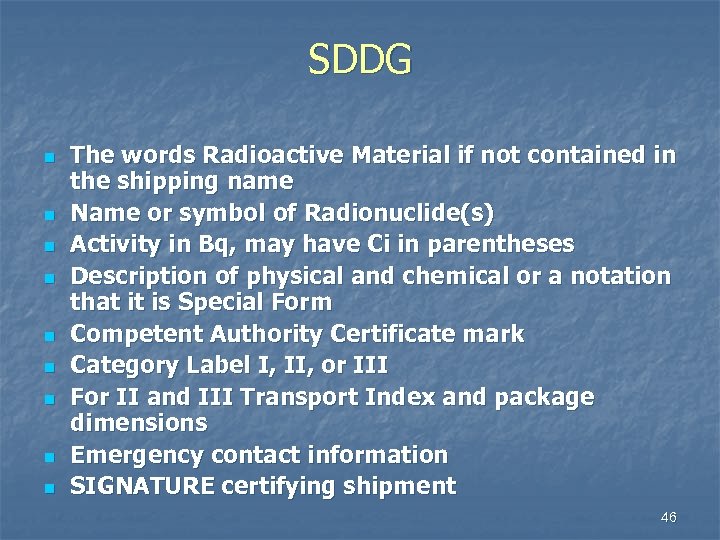 SDDG

- The words Radioactive Material if not contained in the shipping name
- Name or symbol of Radionuclide(s)
- Activity in Bq, may have Ci in parentheses
- Description of physical and chemical or a notation that it is Special Form
- Competent Authority Certificate mark
- Category Label I, II, or III
- For II and III Transport Index and package dimensions
- Emergency contact information
- SIGNATURE certifying shipment

46